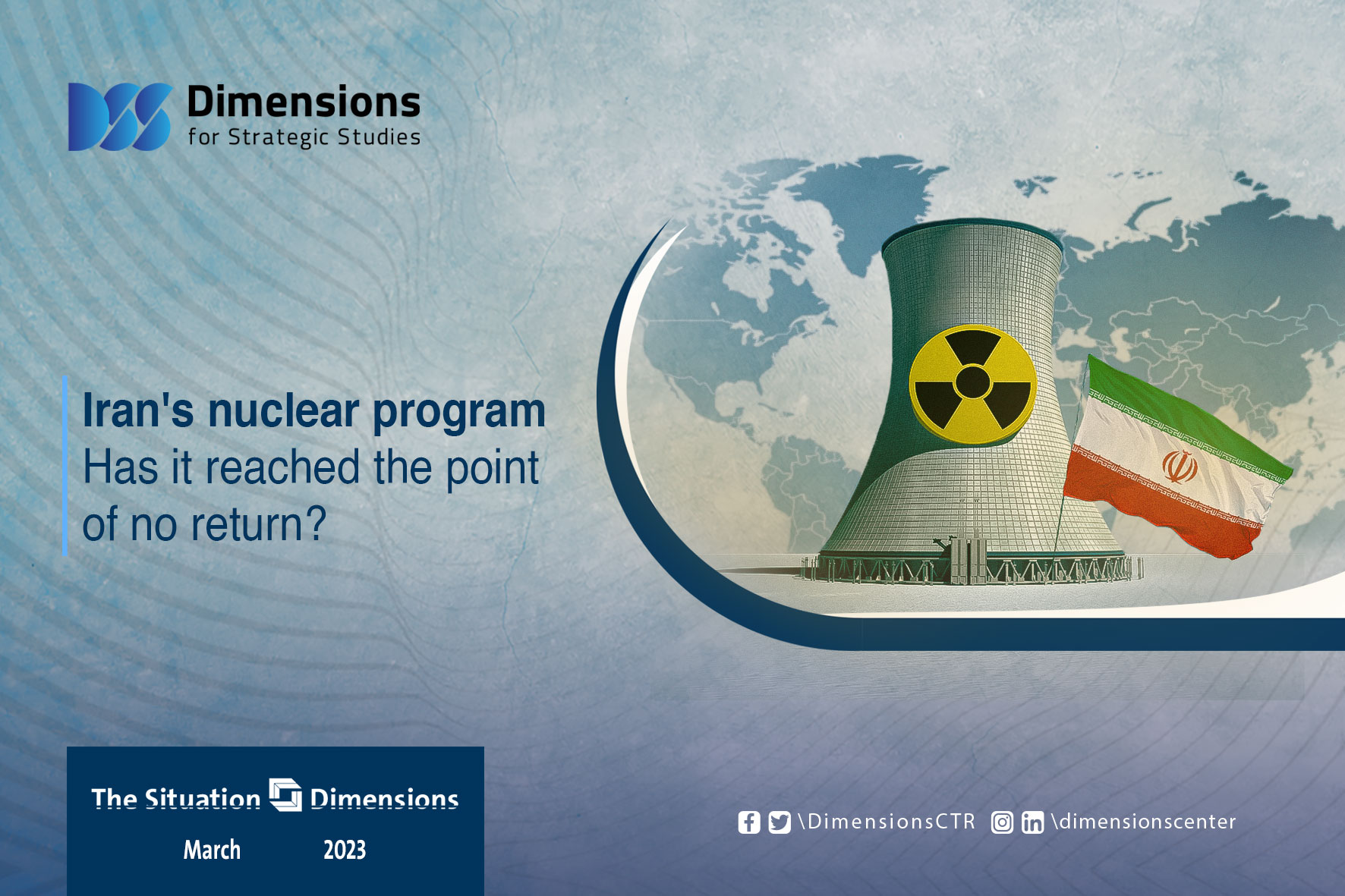 Dimensions
for Strategic Studies

Iran's nuclear program
Has it reached the point of no return?

The Situation Dimensions
March 2023

\DimensionsCTR \dimensionscenter